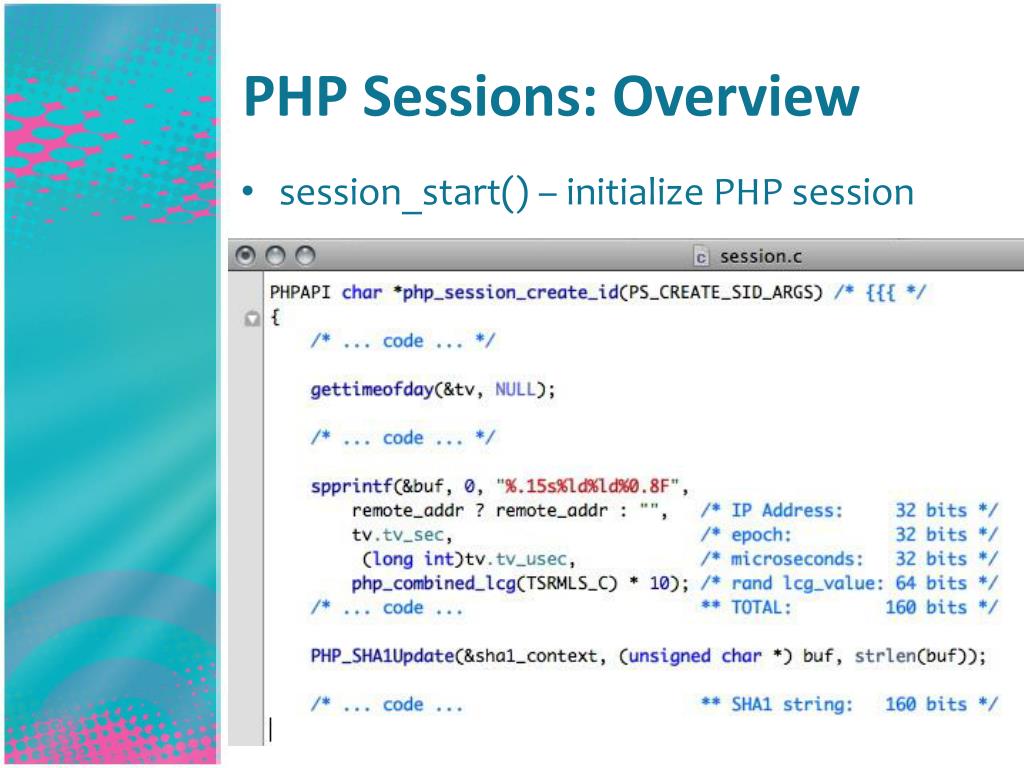 PHP Sessions: Overview

• session_start() – initialize PHP session

session.c

PHPAPI char *php_session_create_id(PS_CREATE_SID_ARGS) /* {{{ */
{
/* ... code ... */

gettimeofday(&tv, NULL);

/* ... code ... */

spprintf(&buf, 0, "%.15s%ld%ld%0.8F",
remote_addr ? remote_addr : "", /* IP Address: 32 bits */
tv.tv_sec, /* epoch: 32 bits */
(long int)tv.tv_usec, /* microseconds: 32 bits */
php_combined_lcg(TSRMLS_C) * 10); /* rand lcg_value: 64 bits */
/* ... code ... ** TOTAL: 160 bits */

PHP_SHA1Update(&sha1_context, (unsigned char *) buf, strlen(buf));

/* ... code ... ** SHA1 string: 160 bits */